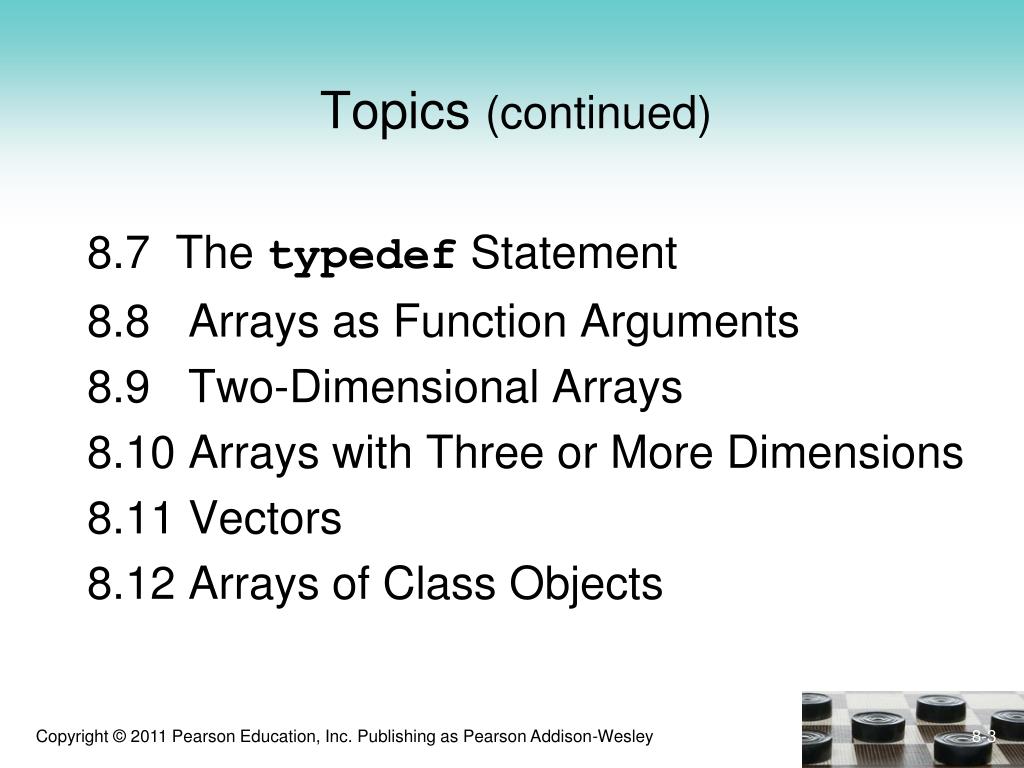 Topics (continued)

8.7 The typedef Statement
8.8 Arrays as Function Arguments
8.9 Two-Dimensional Arrays
8.10 Arrays with Three or More Dimensions
8.11 Vectors
8.12 Arrays of Class Objects

Copyright © 2011 Pearson Education, Inc. Publishing as Pearson Addison-Wesley

8-3